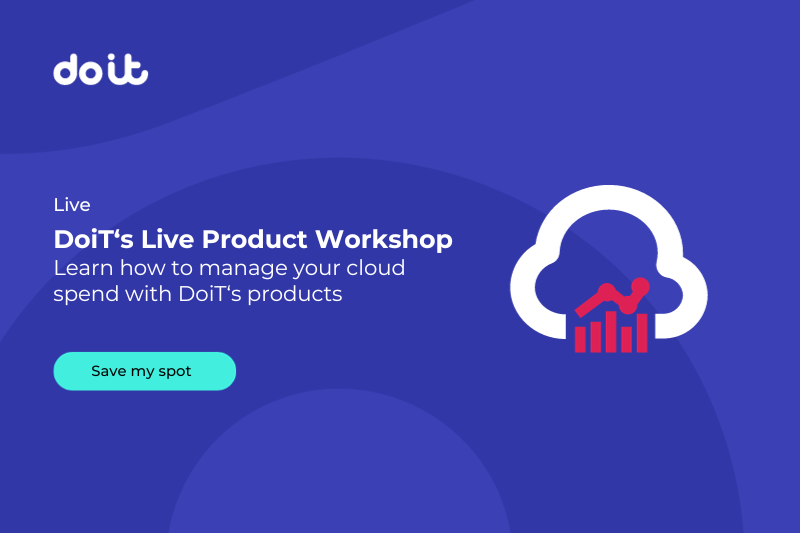 doit

Live

DoiT‘s Live Product Workshop

Learn how to manage your cloud spend with DoiT‘s products

Save my spot